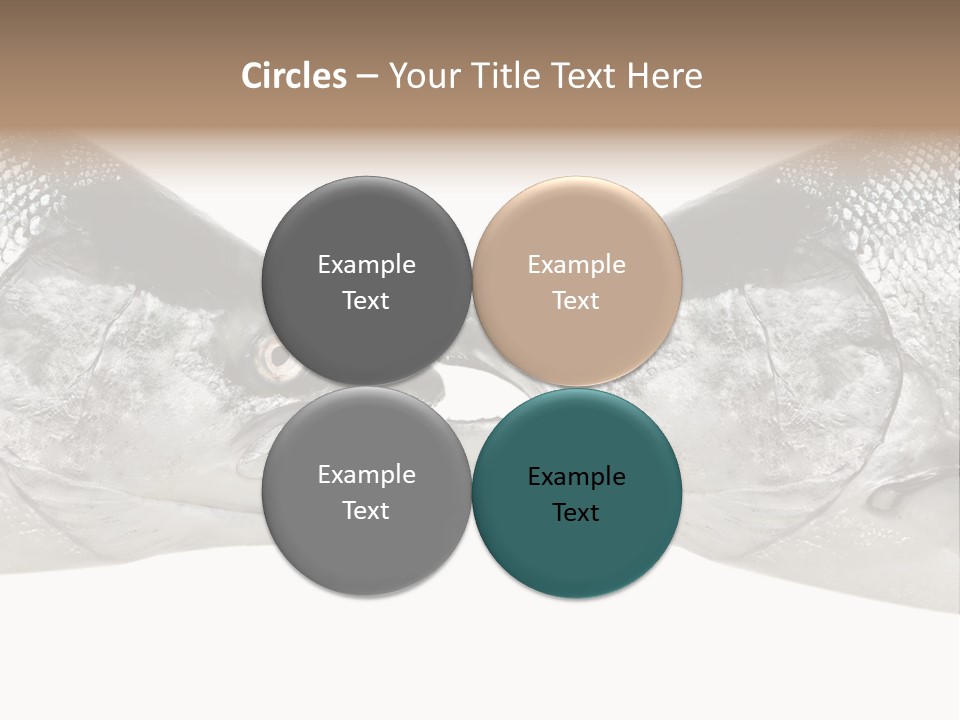 Circles – Your Title Text Here

Example Text

Example Text

Example Text

Example Text